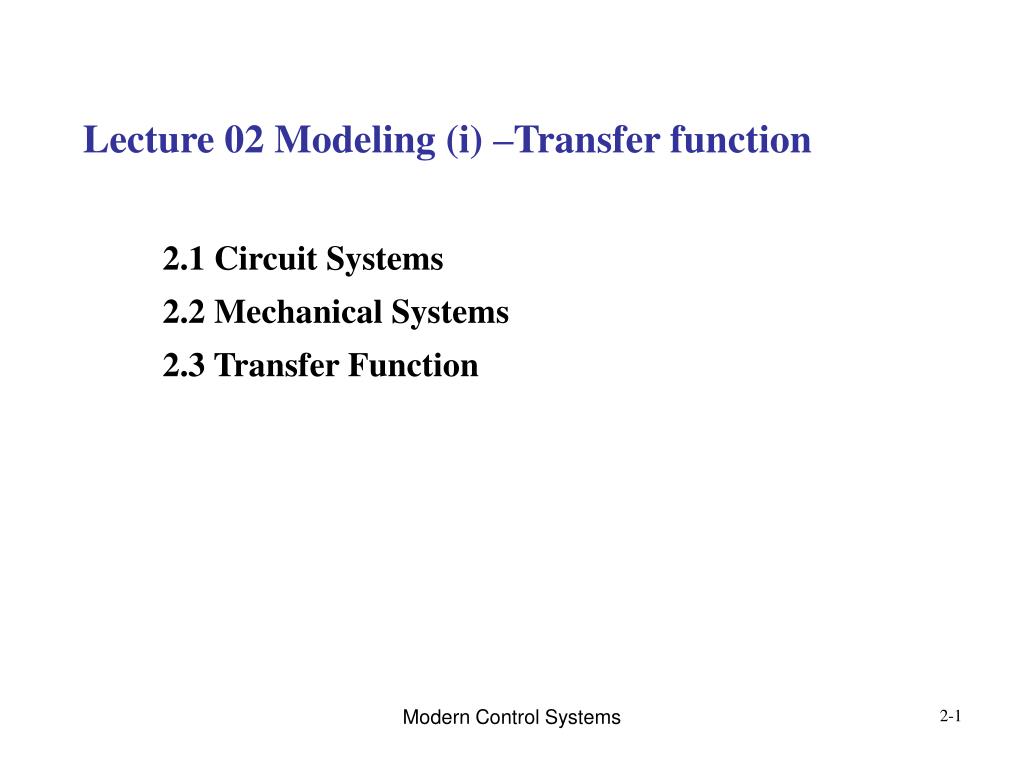 Lecture 02 Modeling (i) –Transfer function

2.1 Circuit Systems
2.2 Mechanical Systems
2.3 Transfer Function

Modern Control Systems

2-1